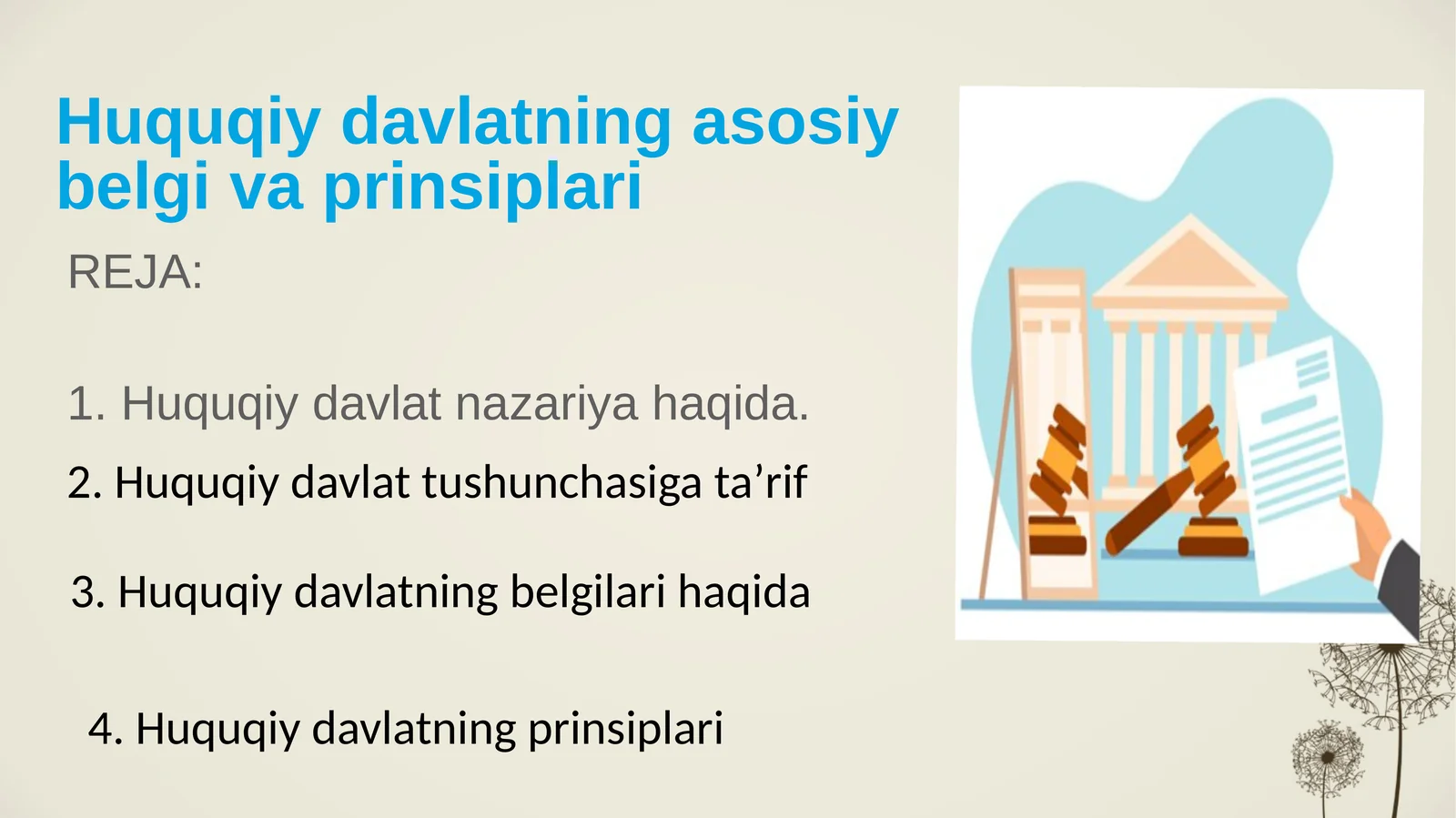 Huquqiy davlatning asosiy belgi va prinsiplari

REJA:

1. Huquqiy davlat nazariya haqida.

2. Huquqiy davlat tushunchasiga ta’rif

3. Huquqiy davlatning belgilari haqida

4. Huquqiy davlatning prinsiplari